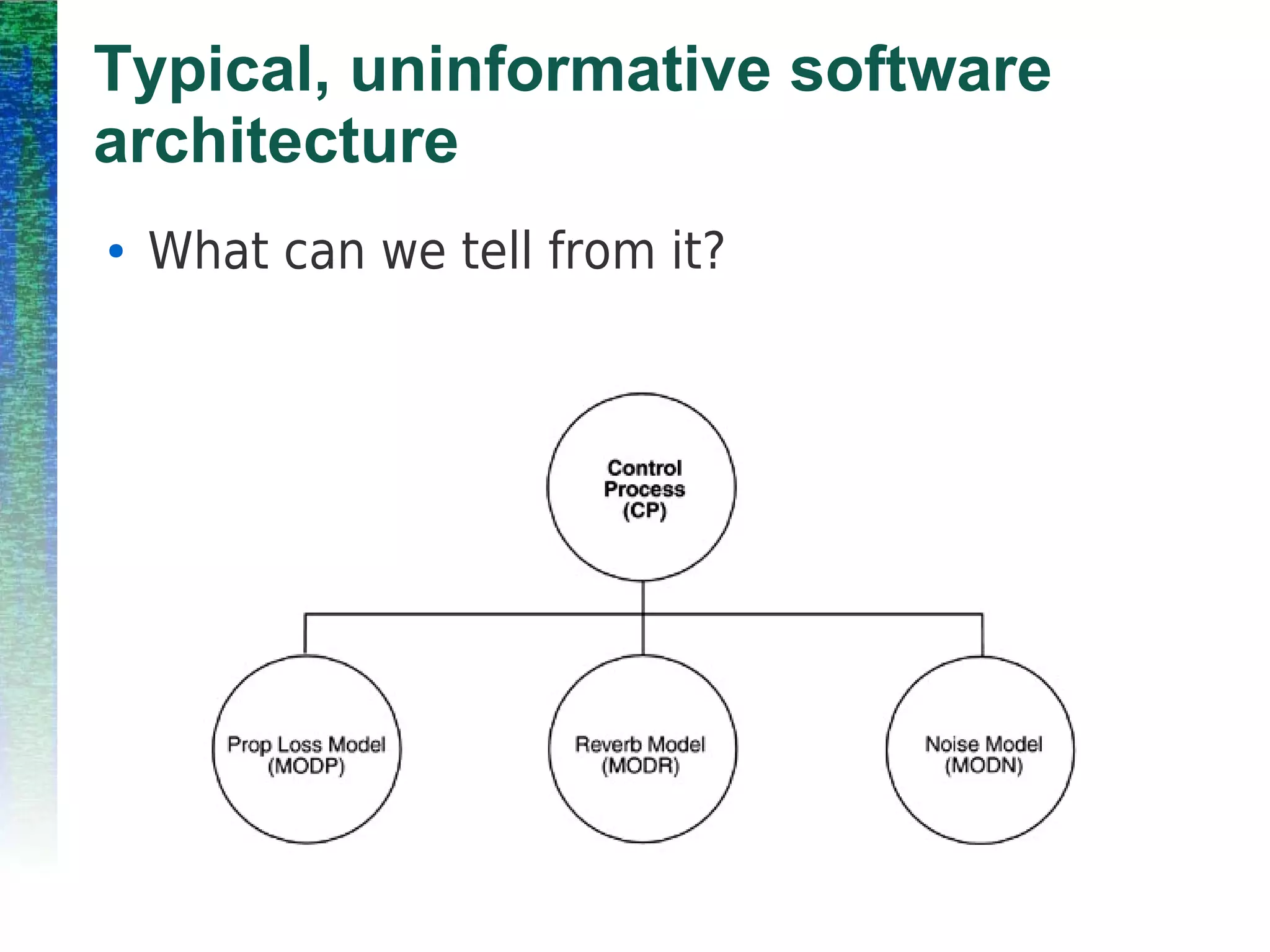 Typical, uninformative software architecture

• What can we tell from it?

Control Process (CP)

Prop Loss Model (MODP)

Reverb Model (MODR)

Noise Model (MODN)